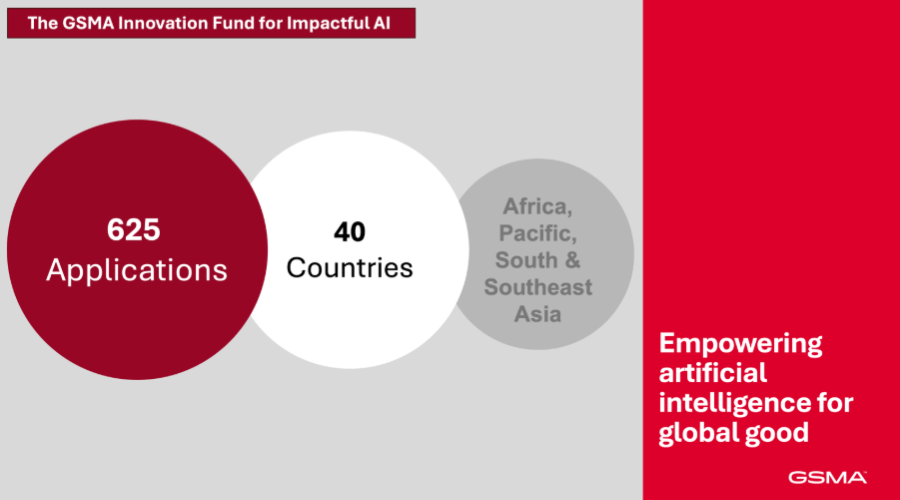 The GSMA Innovation Fund for Impactful AI

625
Applications

40
Countries

Africa, Pacific, South & Southeast Asia

Empowering artificial intelligence for global good

GSMA